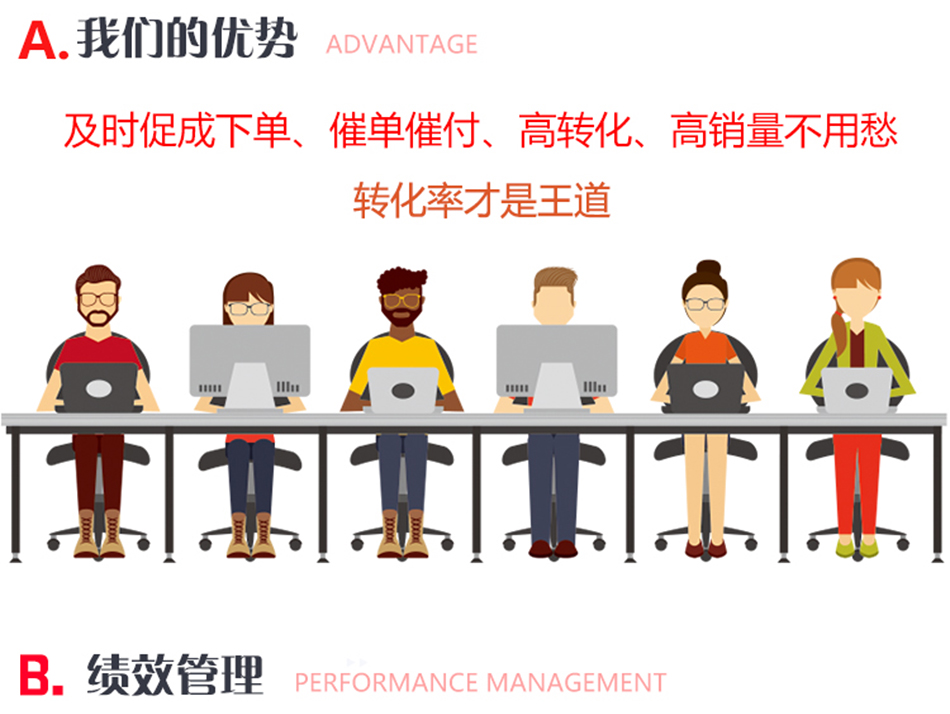 A. 我们的优势 ADVANTAGE

及时促成下单、催单催付、高转化、高销量不用愁

转化率才是王道

B. 绩效管理 PERFORMANCE MANAGEMENT